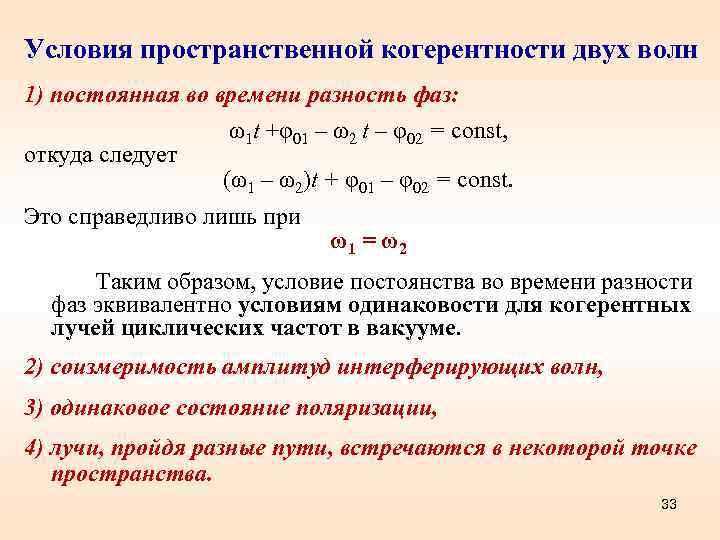 Условия пространственной когерентности двух волн

1) постоянная во времени разность фаз:

$\omega_1 t + \varphi_{01} - \omega_2 t - \varphi_{02} = \text{const},$

откуда следует

$(\omega_1 - \omega_2)t + \varphi_{01} - \varphi_{02} = \text{const}.$

Это справедливо лишь при

$\omega_1 = \omega_2$

Таким образом, условие постоянства во времени разности фаз эквивалентно условиям одинаковости для когерентных лучей циклических частот в вакууме.

2) соизмеримость амплитуд интерферирующих волн,

3) одинаковое состояние поляризации,

4) лучи, пройдя разные пути, встречаются в некоторой точке пространства.

33